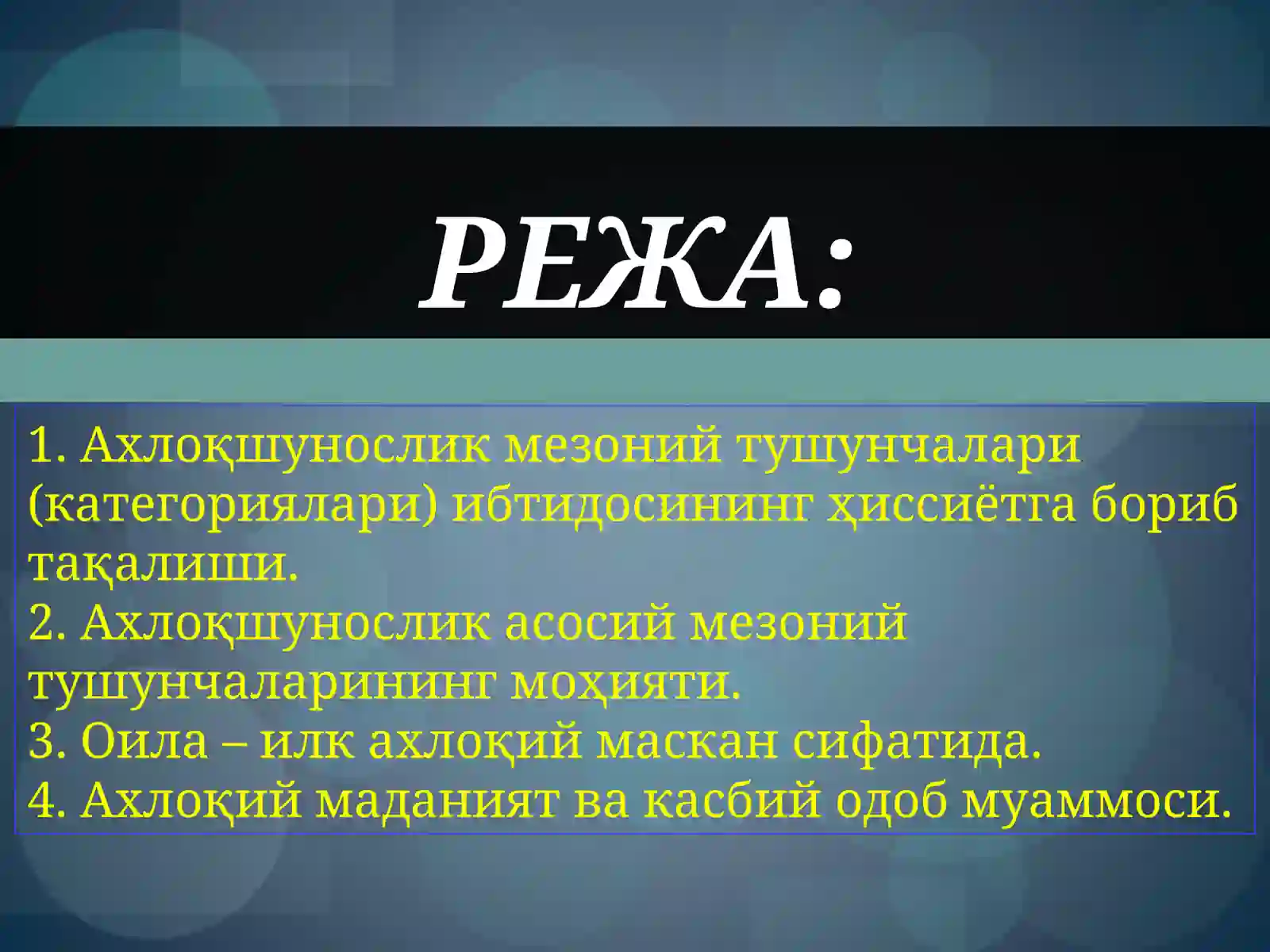 РЕЖА:

1. Ахлоқшунослик мезоний тушунчалари (категориялари) ибтидосининг ҳиссиётга бориб тақалиши.
2. Ахлоқшунослик асосий мезоний тушунчаларининг моҳияти.
3. Оила – илк ахлоқий маскан сифатида.
4. Ахлоқий маданият ва касбий одоб муаммоси.